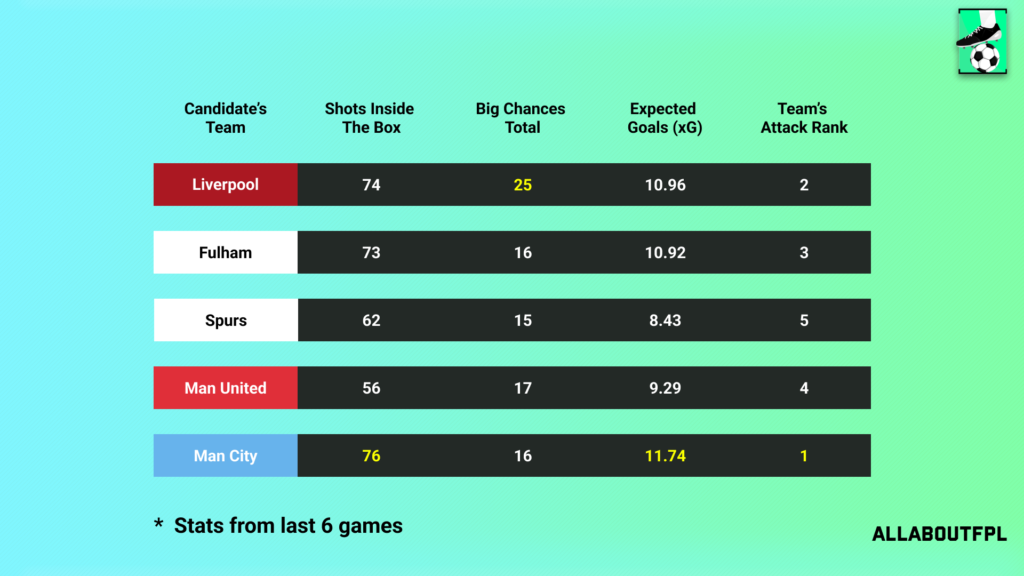 | Candidate's Team | Shots Inside The Box | Big Chances Total | Expected Goals (xG) | Team's Attack Rank |
|---|---|---|---|---|
| Liverpool | 74 | 25 | 10.96 | 2 |
| Fulham | 73 | 16 | 10.92 | 3 |
| Spurs | 62 | 15 | 8.43 | 5 |
| Man United | 56 | 17 | 9.29 | 4 |
| Man City | 76 | 16 | 11.74 | 1 |

* Stats from last 6 games

ALLABOUTFPL